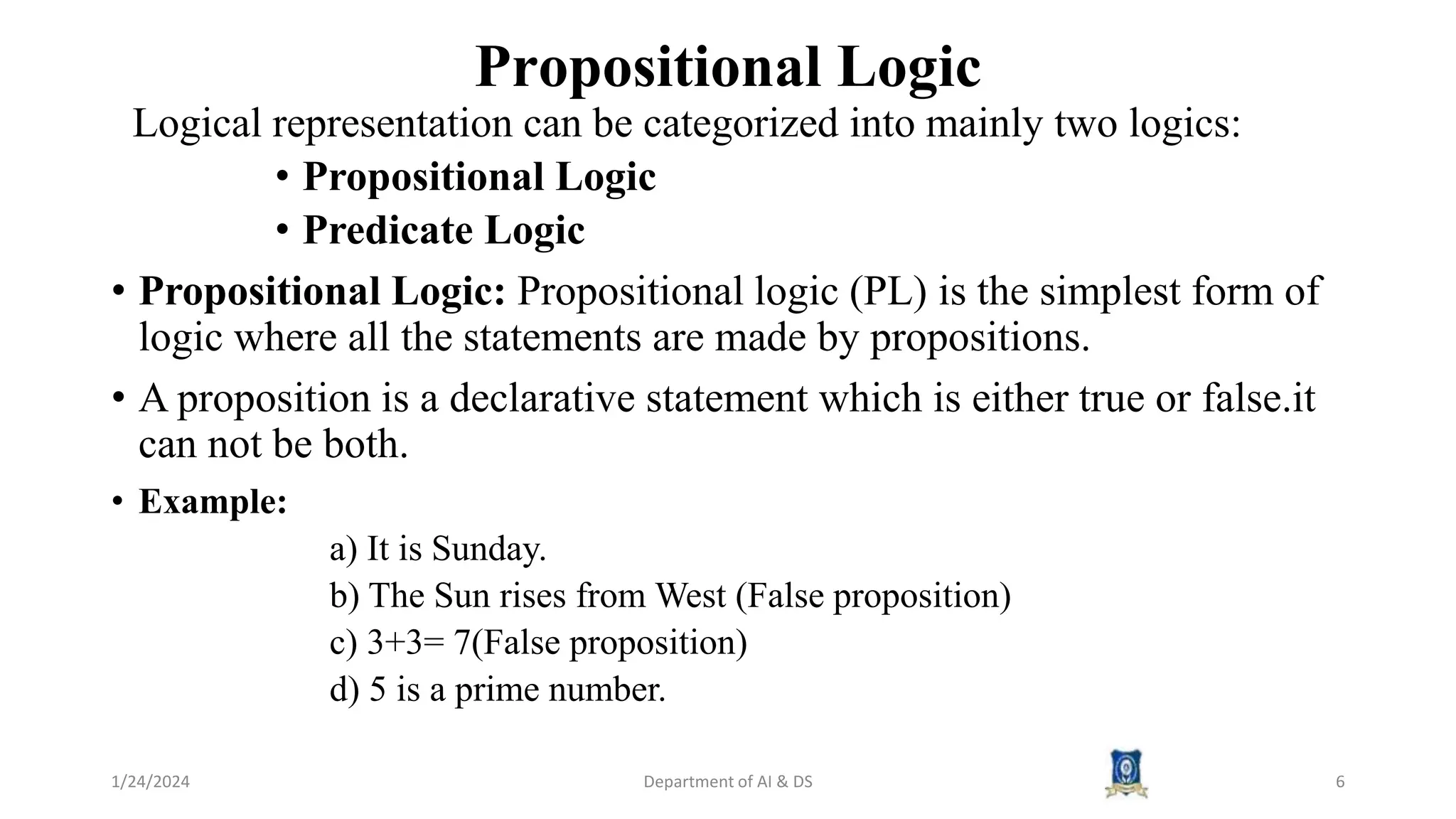 Propositional Logic

Logical representation can be categorized into mainly two logics:

• Propositional Logic
• Predicate Logic

• Propositional Logic: Propositional logic (PL) is the simplest form of logic where all the statements are made by propositions.

• A proposition is a declarative statement which is either true or false.it can not be both.

• Example:

a) It is Sunday.
b) The Sun rises from West (False proposition)
c) $3+3= 7$(False proposition)
d) 5 is a prime number.

1/24/2024 Department of AI & DS 6